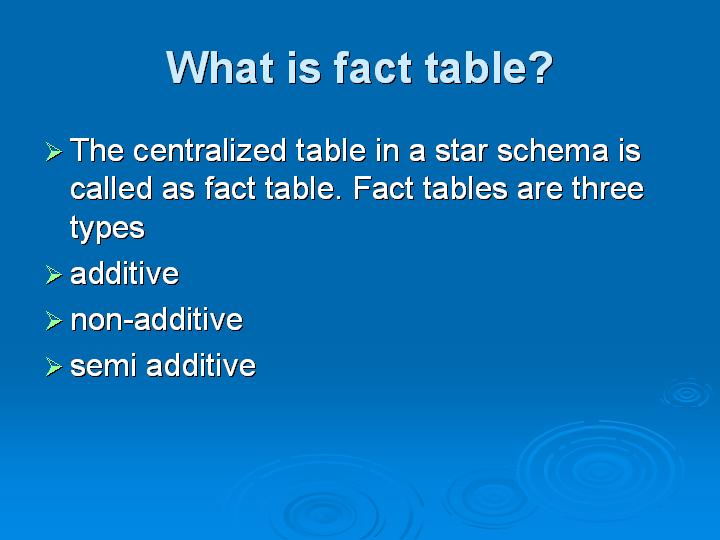 What is fact table?

➢ The centralized table in a star schema is called as fact table. Fact tables are three types

➢ additive

➢ non-additive

➢ semi additive